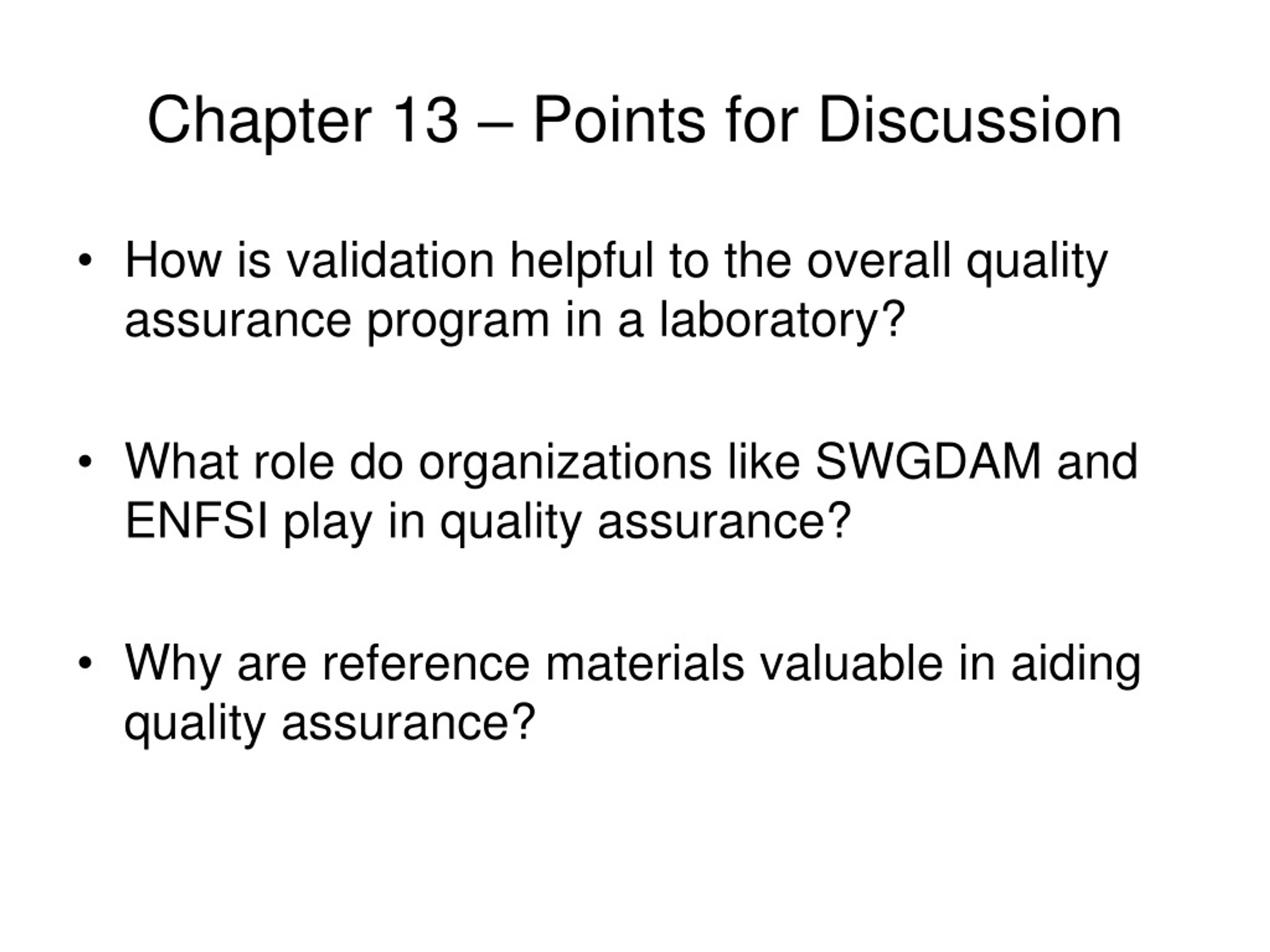 Chapter 13 – Points for Discussion

• How is validation helpful to the overall quality assurance program in a laboratory?

• What role do organizations like SWGDAM and ENFSI play in quality assurance?

• Why are reference materials valuable in aiding quality assurance?